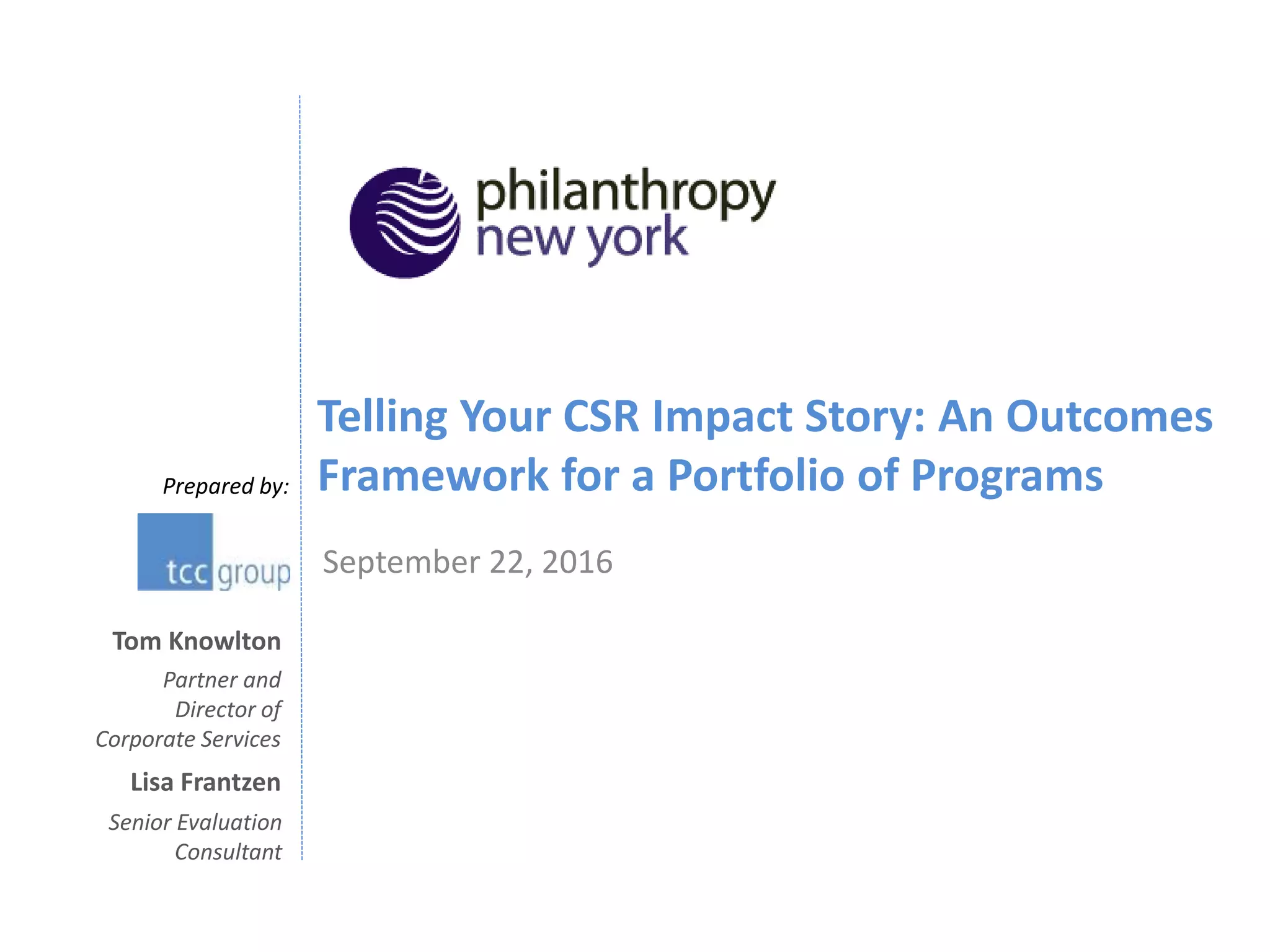 philanthropy new york

Telling Your CSR Impact Story: An Outcomes Framework for a Portfolio of Programs

September 22, 2016

Prepared by:

tcc group

Tom Knowlton

Partner and Director of Corporate Services

Lisa Frantzen

Senior Evaluation Consultant